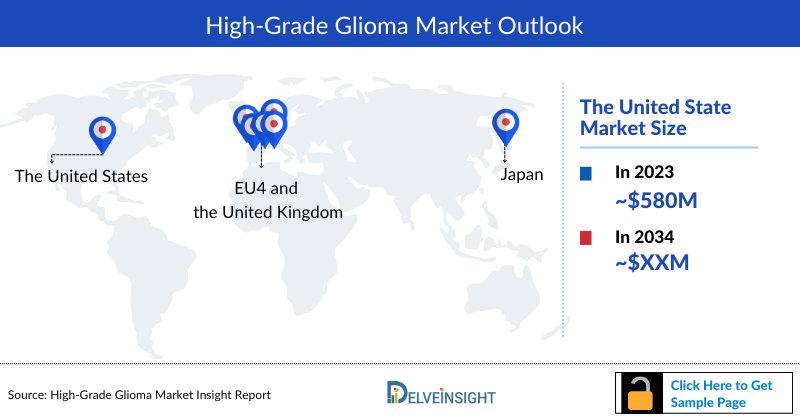 High-Grade Glioma Market Outlook

The United States

EU4 and the United Kingdom

Japan

The United State Market Size

In 2023
~$580M

In 2034
~$XXM

Source: High-Grade Glioma Market Insight Report

DELVEINSIGHT

Click Here to Get Sample Page